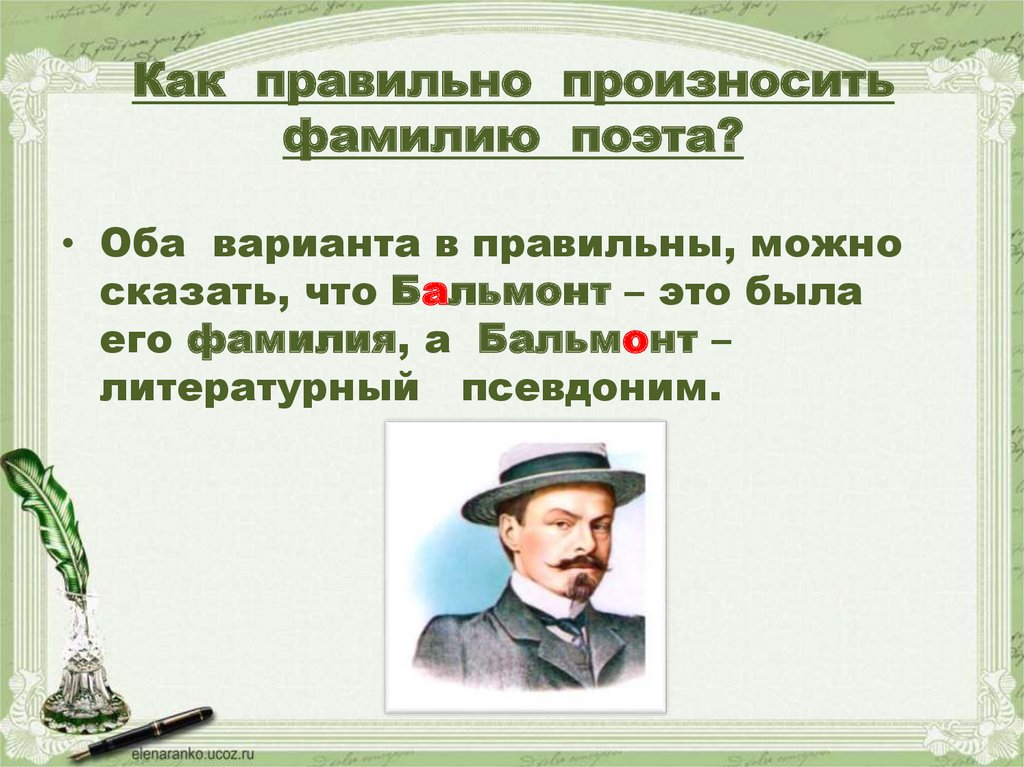 Как правильно произносить фамилию поэта?

• Оба варианта в правильны, можно сказать, что Бальмонт – это была его фамилия, а Бальмонт – литературный псевдоним.

elenaranko.ucoz.ru